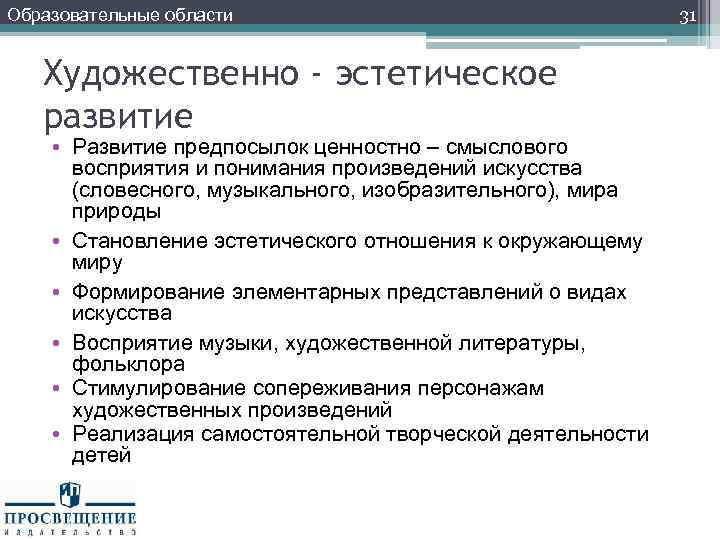 Образовательные области

31

Художественно - эстетическое развитие

• Развитие предпосылок ценностно – смыслового восприятия и понимания произведений искусства (словесного, музыкального, изобразительного), мира природы
• Становление эстетического отношения к окружающему миру
• Формирование элементарных представлений о видах искусства
• Восприятие музыки, художественной литературы, фольклора
• Стимулирование сопереживания персонажам художественных произведений
• Реализация самостоятельной творческой деятельности детей

ПРОСВЕЩЕНИЕ
ИЗДАТЕЛЬСТВО